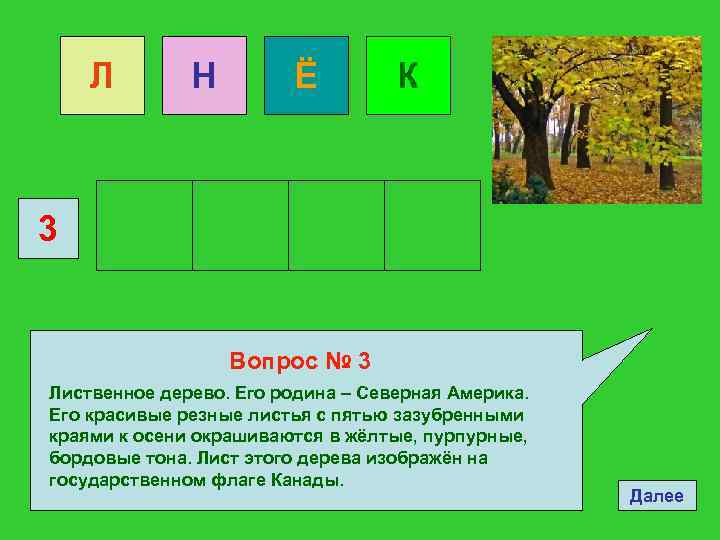 Л Н Ё К

3

Вопрос № 3

Лиственное дерево. Его родина – Северная Америка. Его красивые резные листья с пятью зазубренными краями к осени окрашиваются в жёлтые, пурпурные, бордовые тона. Лист этого дерева изображён на государственном флаге Канады.

Далее